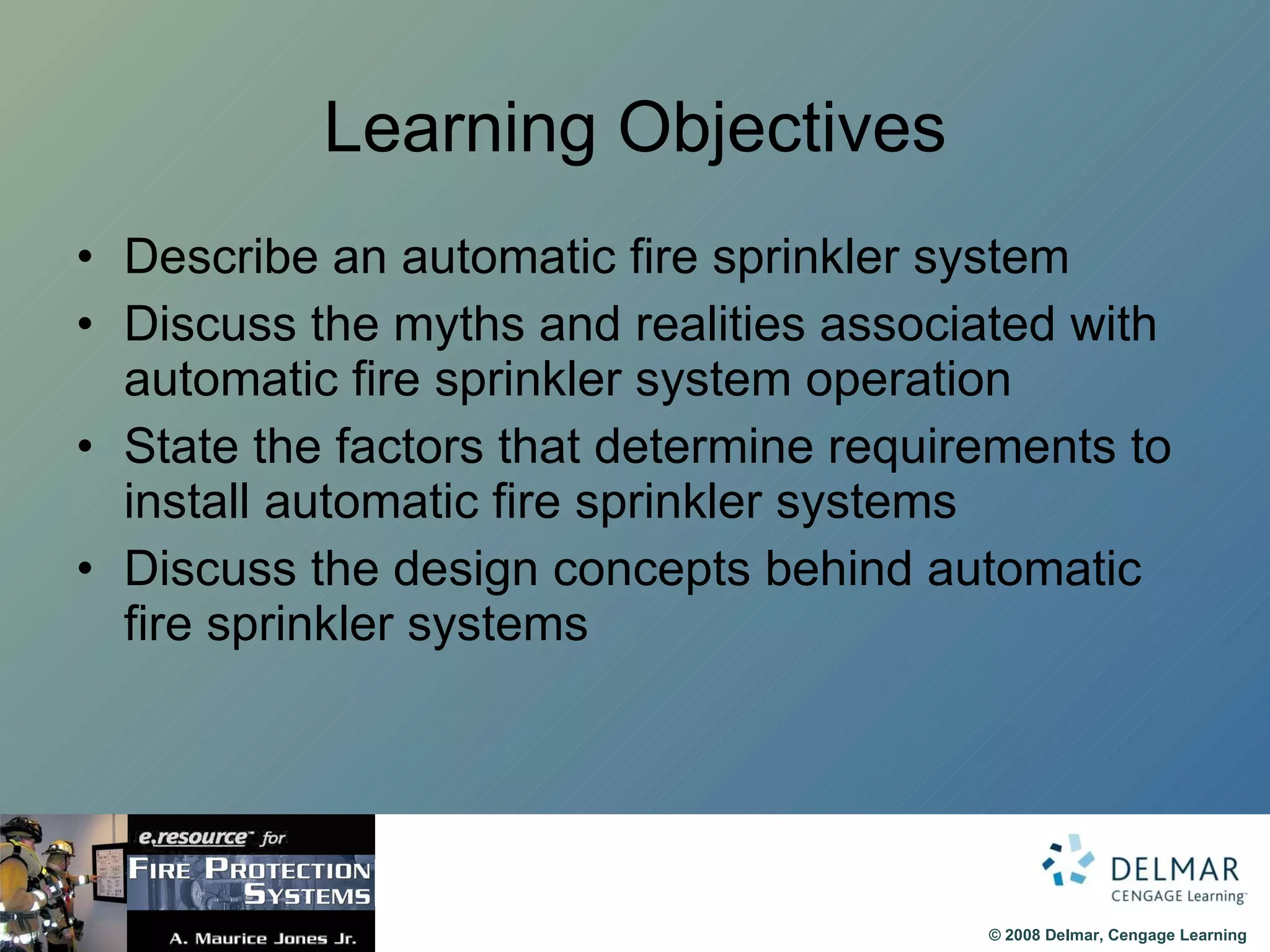 Learning Objectives

• Describe an automatic fire sprinkler system
• Discuss the myths and realities associated with automatic fire sprinkler system operation
• State the factors that determine requirements to install automatic fire sprinkler systems
• Discuss the design concepts behind automatic fire sprinkler systems

e.resource™ for
FIRE PROTECTION SYSTEMS
A. Maurice Jones Jr.

DELMAR
CENGAGE Learning™

© 2008 Delmar, Cengage Learning